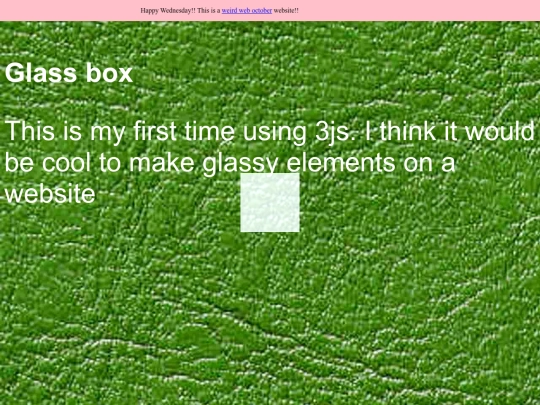 Happy Wednesday!! This is a weird web october website!!

Glass box

This is my first time using 3js. I think it would be cool to make glassy elements on a website